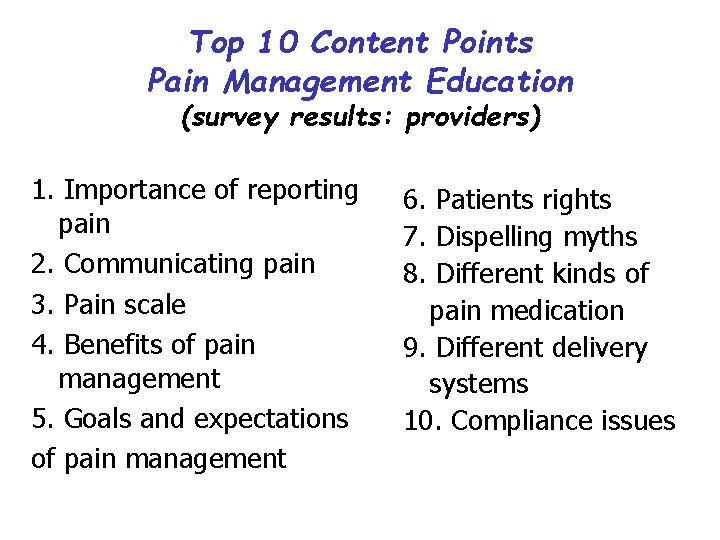 Top 10 Content Points
Pain Management Education
(survey results: providers)

1. Importance of reporting pain
2. Communicating pain
3. Pain scale
4. Benefits of pain management
5. Goals and expectations of pain management

6. Patients rights
7. Dispelling myths
8. Different kinds of pain medication
9. Different delivery systems
10. Compliance issues